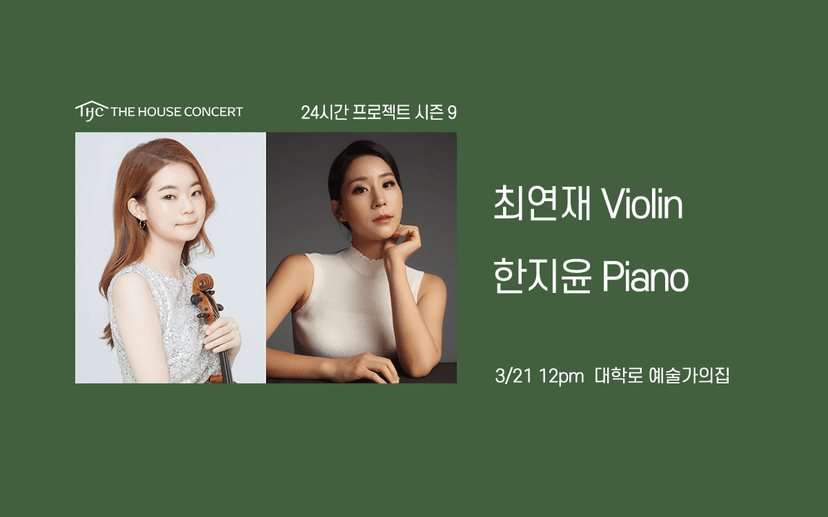 THC THE HOUSE CONCERT

24시간 프로젝트 시즌 9

최연재 Violin

한지윤 Piano

3/21 12pm 대학로 예술가의집